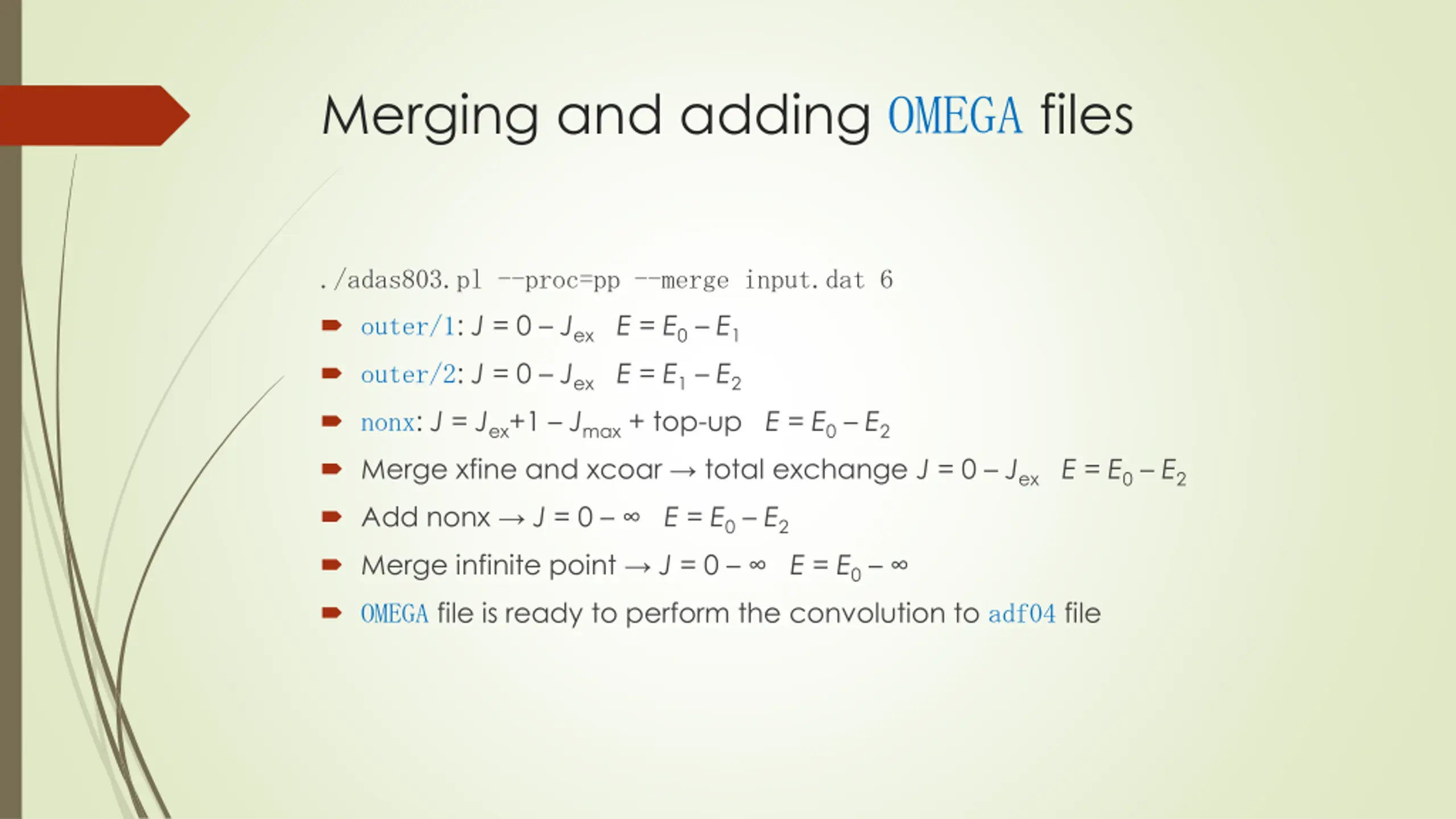 Merging and adding OMEGA files

./adas803.pl --proc=pp --merge input.dat 6

outer/1: $J = 0 - J_{ex}$ $E = E_0 - E_1$

outer/2: $J = 0 - J_{ex}$ $E = E_1 - E_2$

nonx: $J = J_{ex}+1 - J_{max}$ + top-up $E = E_0 - E_2$

Merge xfine and xcoar → total exchange $J = 0 - J_{ex}$ $E = E_0 - E_2$

Add nonx → $J = 0 - \infty$ $E = E_0 - E_2$

Merge infinite point → $J = 0 - \infty$ $E = E_0 - \infty$

OMEGA file is ready to perform the convolution to adf04 file